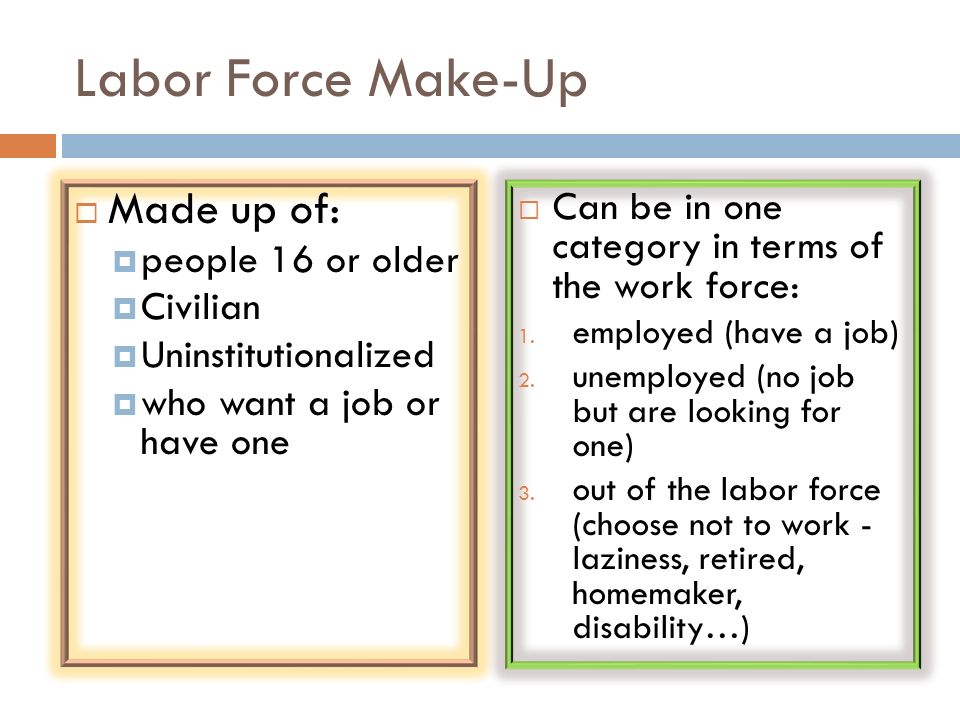 Labor Force Make-Up

Made up of:
people 16 or older
Civilian
Uninstitutionalized
who want a job or have one

Can be in one category in terms of the work force:
1. employed (have a job)
2. unemployed (no job but are looking for one)
3. out of the labor force (choose not to work - laziness, retired, homemaker, disability…)